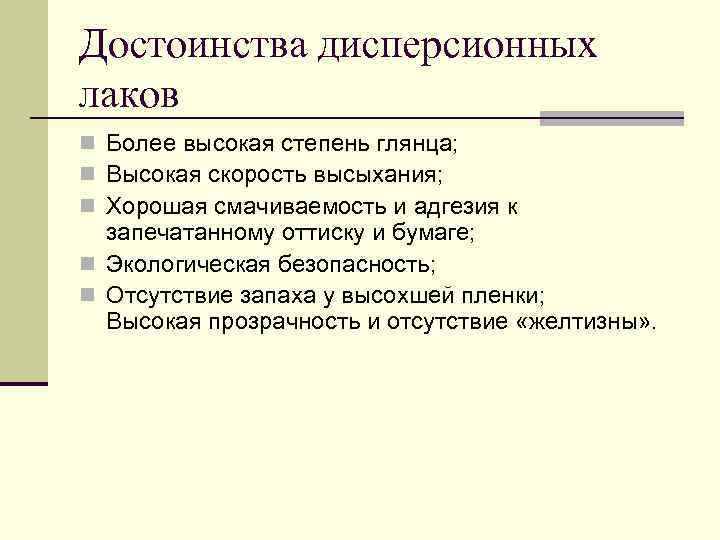 Достоинства дисперсионных лаков

Более высокая степень глянца;
Высокая скорость высыхания;
Хорошая смачиваемость и адгезия к запечатанному оттиску и бумаге;
Экологическая безопасность;
Отсутствие запаха у высохшей пленки; Высокая прозрачность и отсутствие «желтизны».